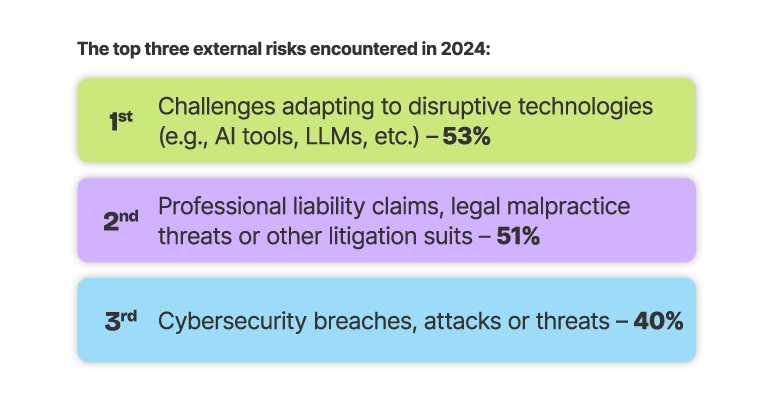 The top three external risks encountered in 2024:

1st Challenges adapting to disruptive technologies (e.g., AI tools, LLMs, etc.) – 53%

2nd Professional liability claims, legal malpractice threats or other litigation suits – 51%

3rd Cybersecurity breaches, attacks or threats – 40%